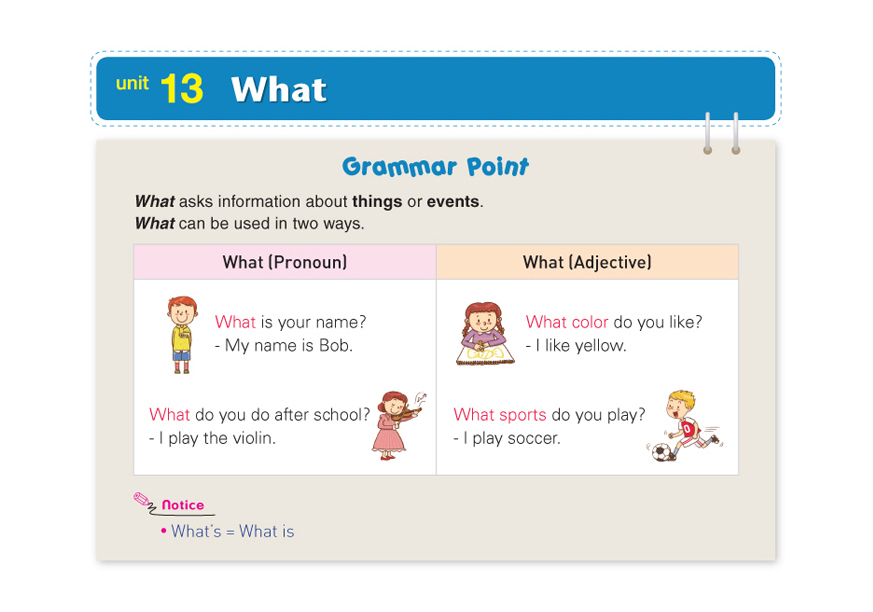 unit 13 What

Grammar Point

What asks information about things or events.
What can be used in two ways.

| What (Pronoun) | What (Adjective) |
|---|---|
| What is your name? - My name is Bob. | What color do you like? - I like yellow. |
| What do you do after school? - I play the violin. | What sports do you play? - I play soccer. |

Notice
• What's = What is